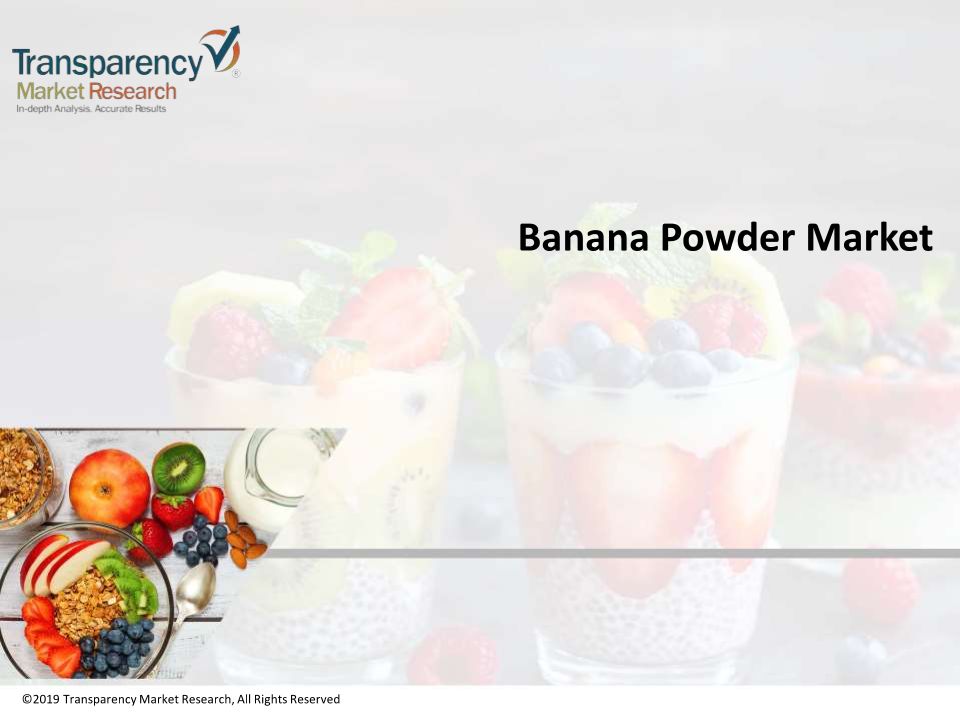 Transparency Market Research
In-depth Analysis. Accurate Results

Banana Powder Market

©2019 Transparency Market Research, All Rights Reserved